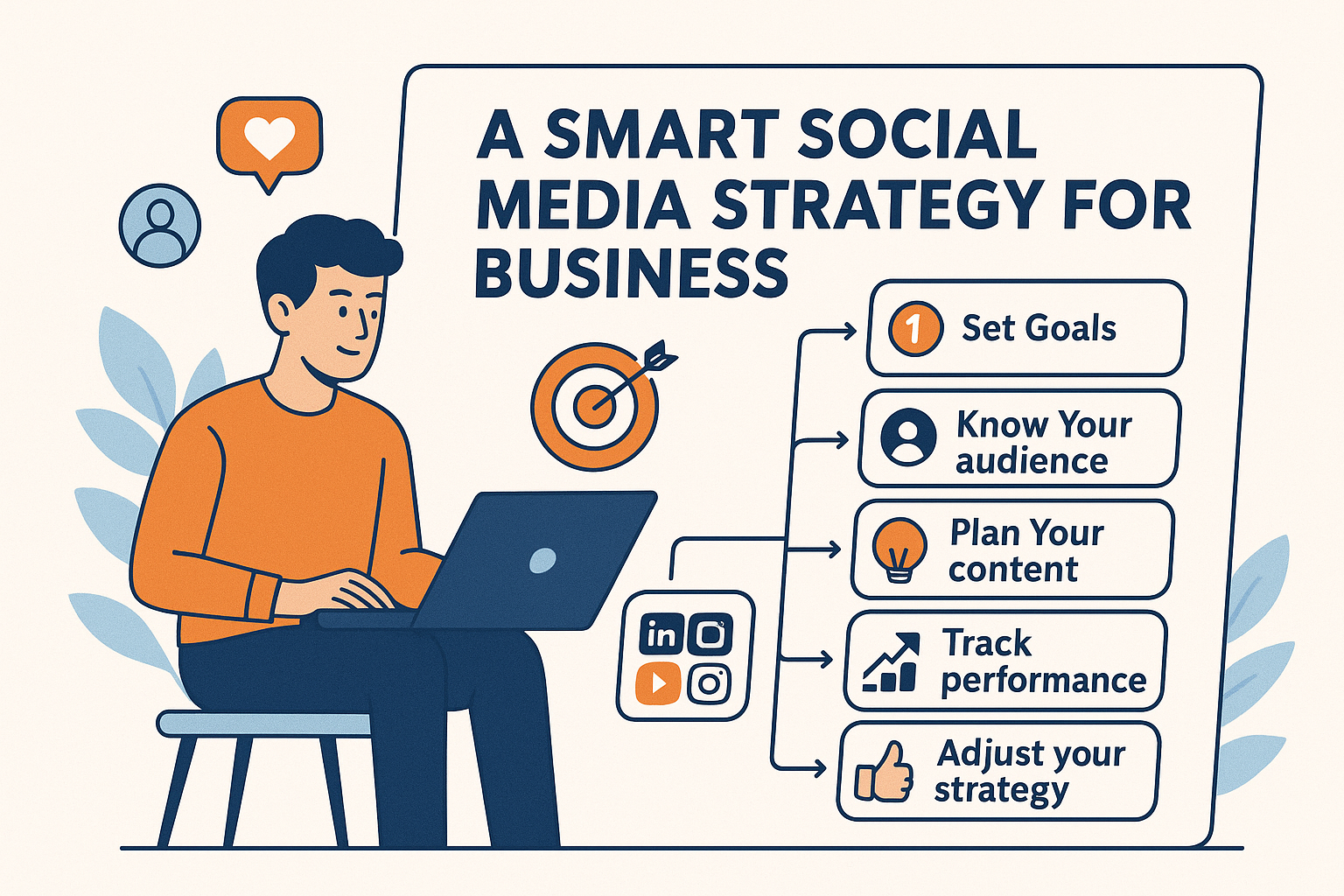 A SMART SOCIAL MEDIA STRATEGY FOR BUSINESS

1 Set Goals

Know Your audience

Plan Your content

Track performance

Adjust your strategy

in